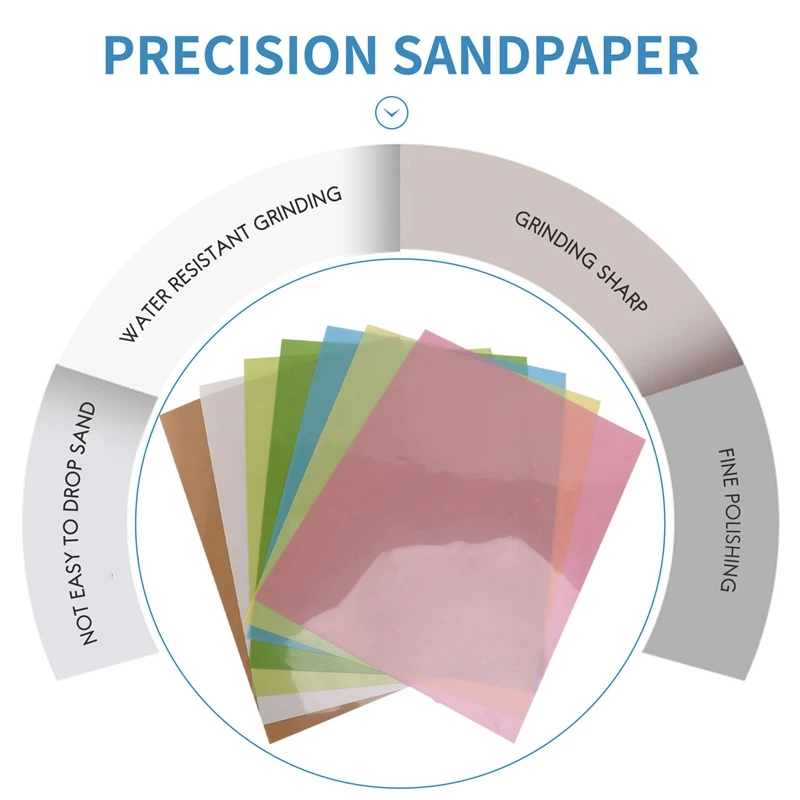 PRECISION SANDPAPER

NOT EASY TO DROP SAND

WATER RESISTANT GRINDING

GRINDING SHARP

FINE POLISHING